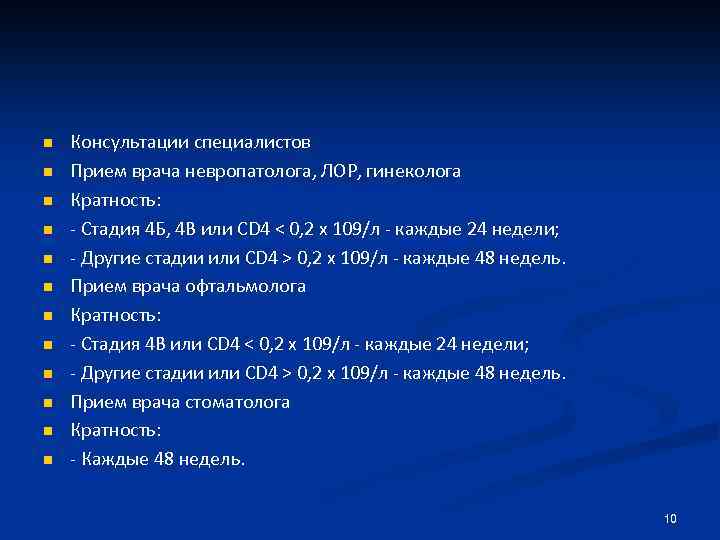 - Консультации специалистов
- Прием врача невропатолога, ЛОР, гинеколога
- Кратность:
- - Стадия 4Б, 4В или CD4 < 0,2 х 109/л - каждые 24 недели;
- - Другие стадии или CD4 > 0,2 х 109/л - каждые 48 недель.
- Прием врача офтальмолога
- Кратность:
- - Стадия 4В или CD4 < 0,2 х 109/л - каждые 24 недели;
- - Другие стадии или CD4 > 0,2 х 109/л - каждые 48 недель.
- Прием врача стоматолога
- Кратность:
- - Каждые 48 недель.

10